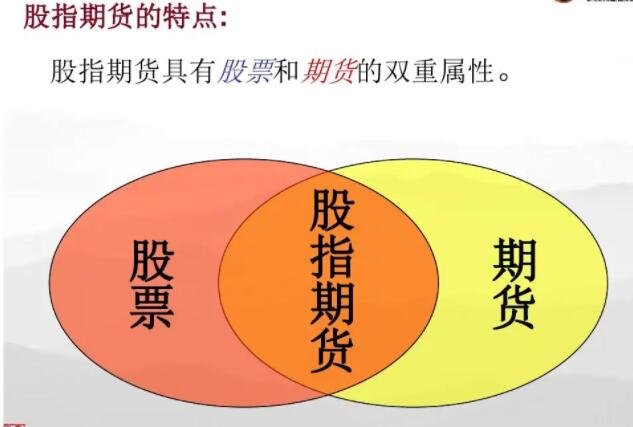 股指期货的特点:

股指期货具有股票和期货的双重属性。

股票

股指期货

期货